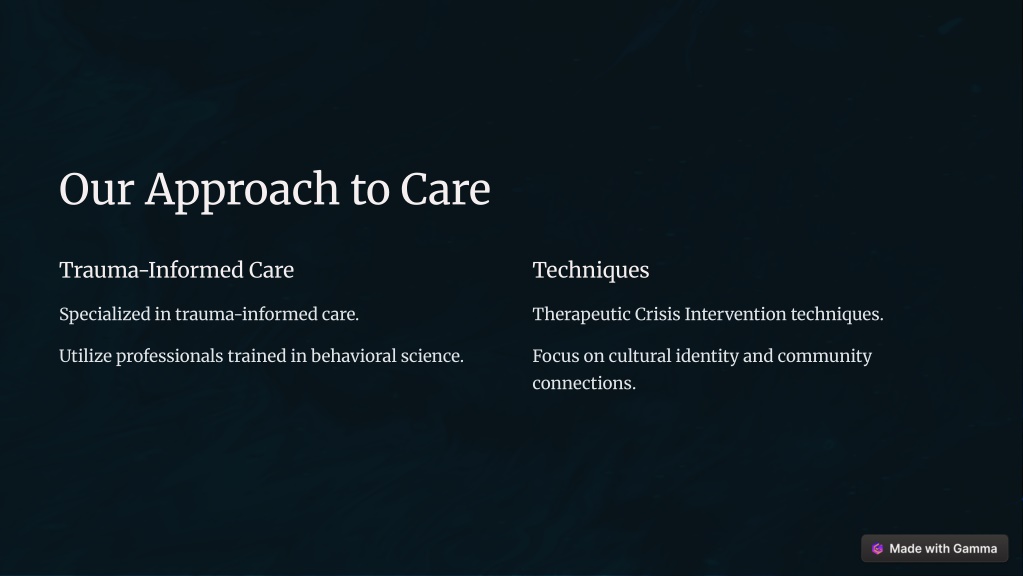 Our Approach to Care

Trauma-Informed Care

Specialized in trauma-informed care.

Utilize professionals trained in behavioral science.

Techniques

Therapeutic Crisis Intervention techniques.

Focus on cultural identity and community connections.

Made with Gamma